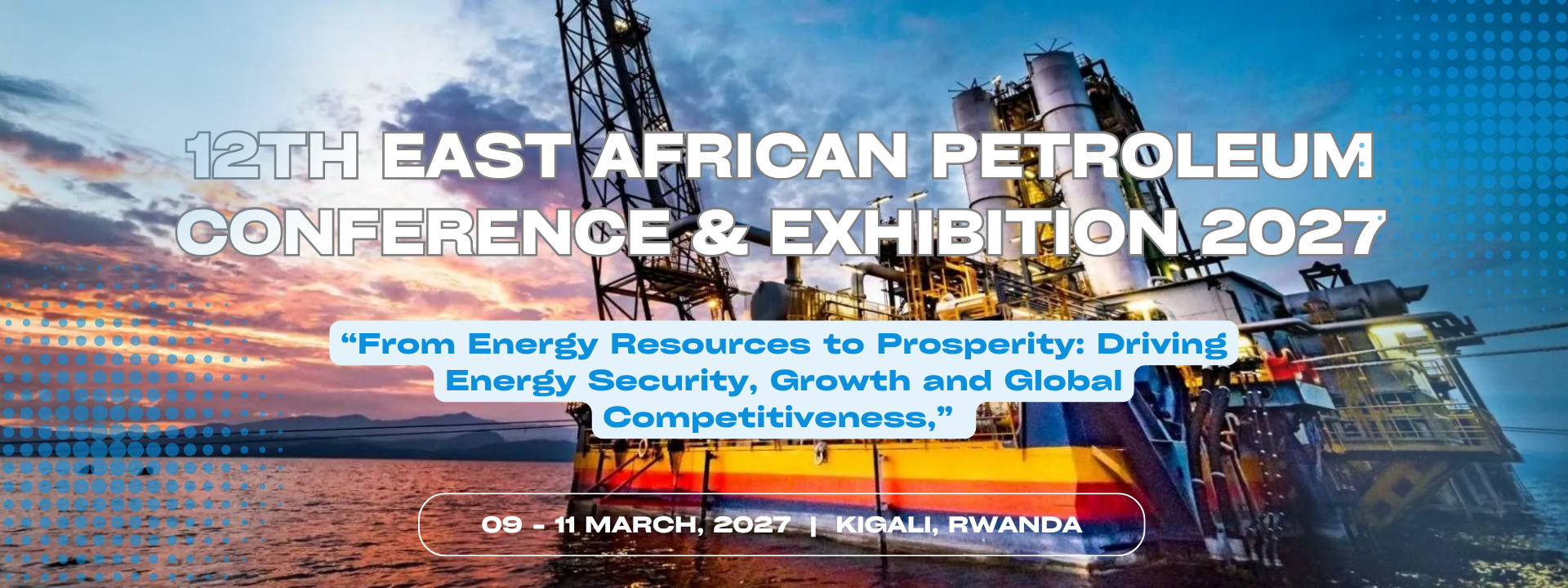 12TH EAST AFRICAN PETROLEUM CONFERENCE & EXHIBITION 2027

“From Energy Resources to Prosperity: Driving Energy Security, Growth and Global Competitiveness,”

09 - 11 MARCH, 2027 | KIGALI, RWANDA